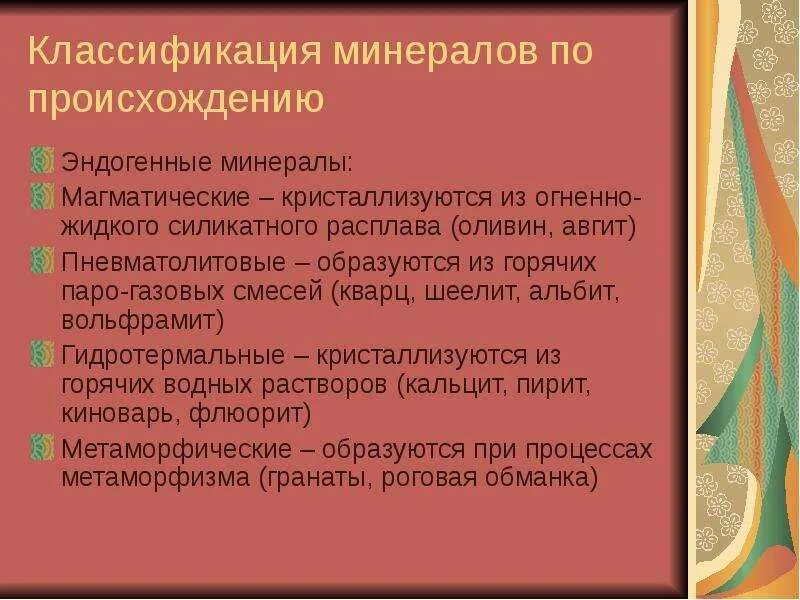 Классификация минералов по происхождению

Эндогенные минералы:

Магматические – кристаллизуются из огненно-жидкого силикатного расплава (оливин, авгит)

Пневматолитовые – образуются из горячих паро-газовых смесей (кварц, шеелит, альбит, вольфрамит)

Гидротермальные – кристаллизуются из горячих водных растворов (кальцит, пирит, киноварь, флюорит)

Метаморфические – образуются при процессах метаморфизма (гранаты, роговая обманка)